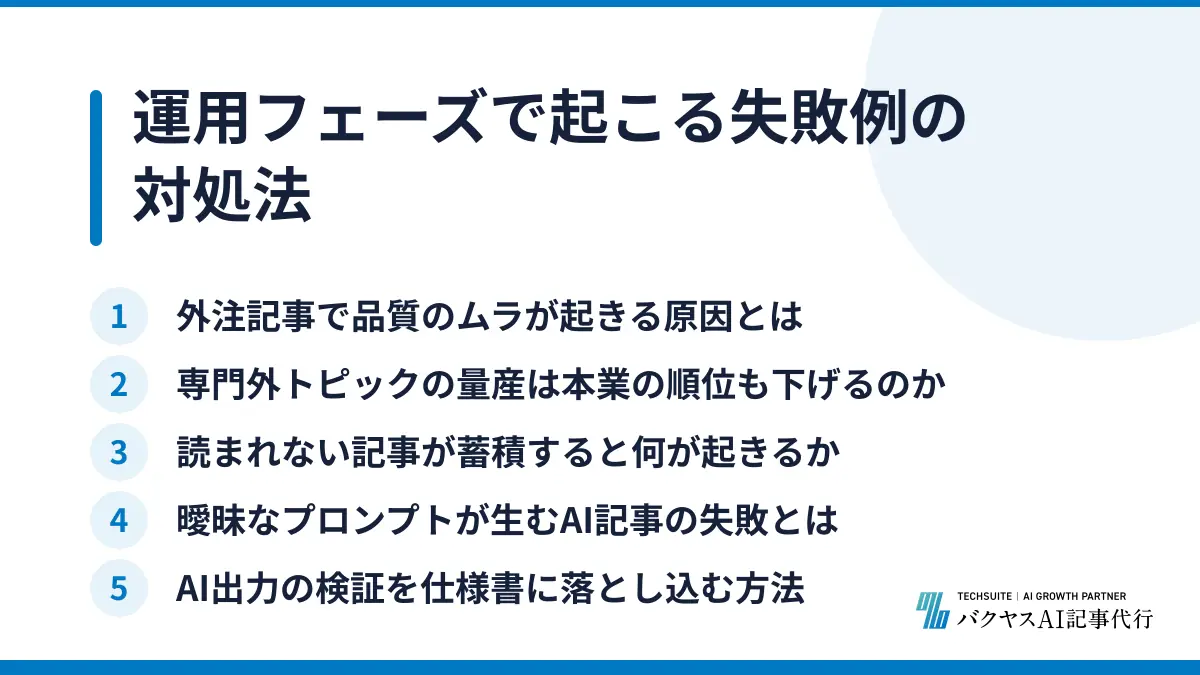 運用フェーズで起こる失敗例の対処法

1 外注記事で品質のムラが起きる原因とは

2 専門外トピックの量産は本業の順位も下げるのか

3 読まれない記事が蓄積すると何が起きるか

4 曖昧なプロンプトが生むAI記事の失敗とは

5 AI出力の検証を仕様書に落とし込む方法

TECHSUITE | AI GROWTH PARTNER
バクヤスAI記事代行